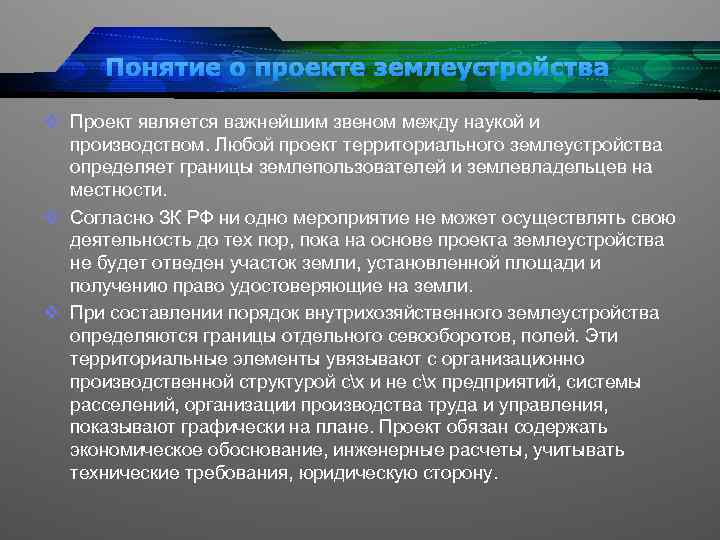 Понятие о проекте землеустройства

Проект является важнейшим звеном между наукой и производством. Любой проект территориального землеустройства определяет границы землепользователей и землевладельцев на местности.

Согласно ЗК РФ ни одно мероприятие не может осуществлять свою деятельность до тех пор, пока на основе проекта землеустройства не будет отведен участок земли, установленной площади и получению право удостоверяющие на земли.

При составлении порядок внутрихозяйственного землеустройства определяются границы отдельного севооборотов, полей. Эти территориальные элементы увязывают с организационно производственной структурой с\х и не с\х предприятий, системы расселений, организации производства труда и управления, показывают графически на плане. Проект обязан содержать экономическое обоснование, инженерные расчеты, учитывать технические требования, юридическую сторону.